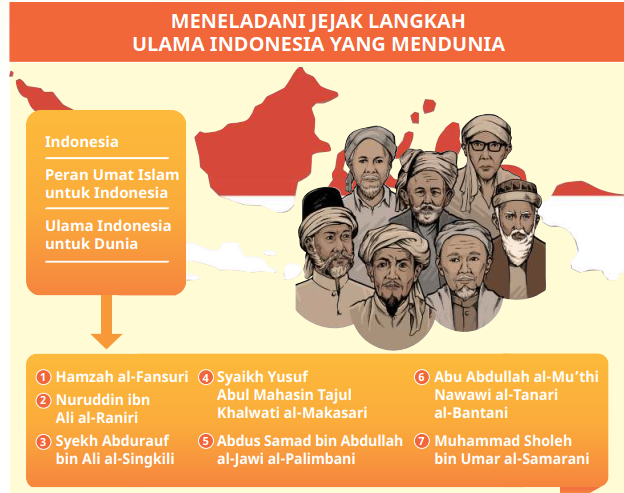 MENELADANI JEJAK LANGKAH
ULAMA INDONESIA YANG MENDUNIA

Indonesia

Peran Umat Islam untuk Indonesia

Ulama Indonesia untuk Dunia

1 Hamzah al-Fansuri

2 Nuruddin ibn Ali al-Raniri

3 Syekh Abdurauf bin Ali al-Singkili

4 Syaikh Yusuf Abul Mahasin Tajul Khalwati al-Makasari

5 Abdus Samad bin Abdullah al-Jawi al-Palimbani

6 Abu Abdullah al-Mu'thi Nawawi al-Tanari al-Bantani

7 Muhammad Sholeh bin Umar al-Samarani